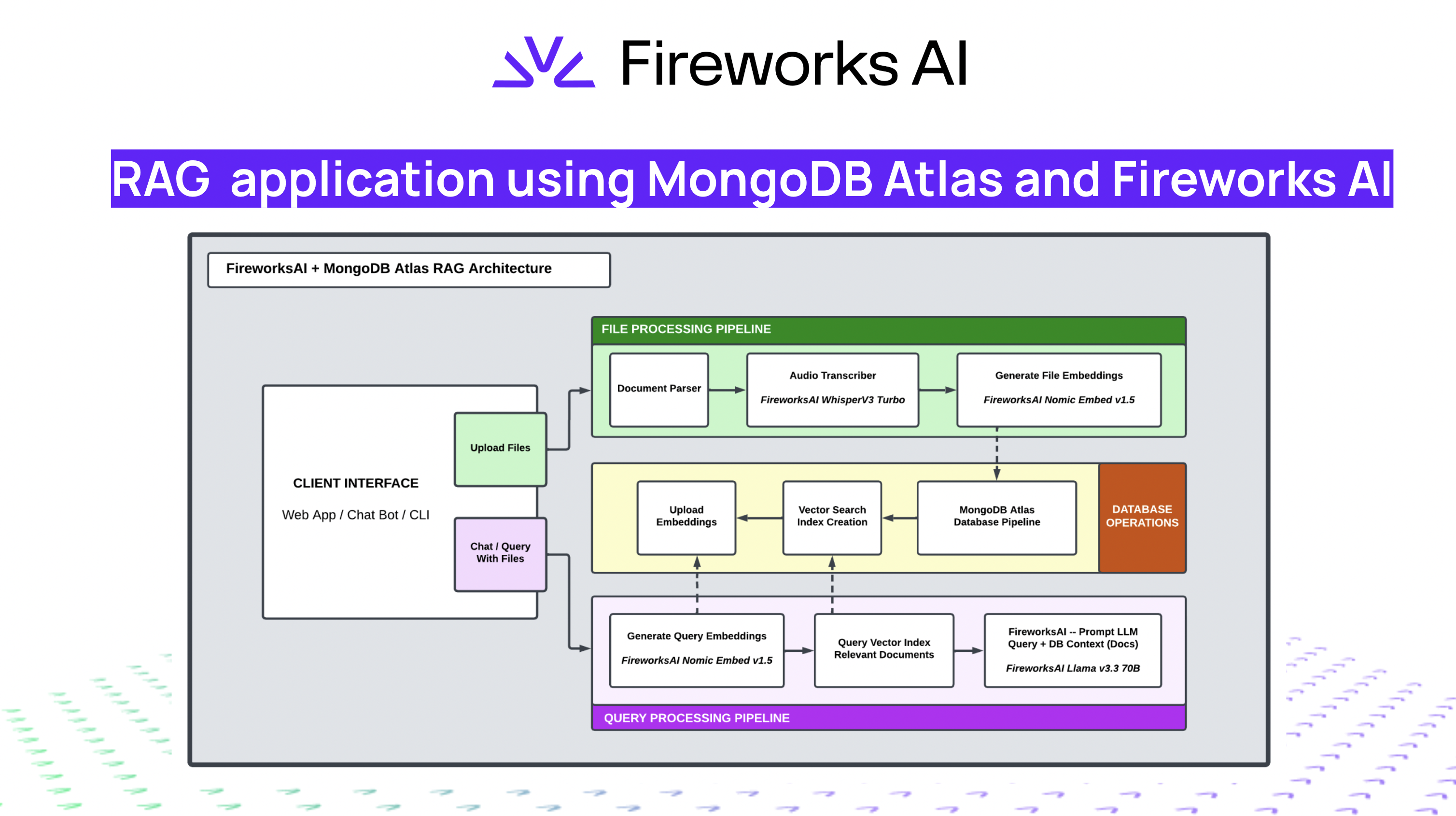 Fireworks AI

RAG application using MongoDB Atlas and Fireworks AI

FireworksAI + MongoDB Atlas RAG Architecture

CLIENT INTERFACE

Web App / Chat Bot / CLI

Upload Files

Chat / Query With Files

FILE PROCESSING PIPELINE

Document Parser

Audio Transcriber

FireworksAI WhisperV3 Turbo

Generate File Embeddings

FireworksAI Nomic Embed v1.5

Upload Embeddings

Vector Search Index Creation

MongoDB Atlas Database Pipeline

DATABASE OPERATIONS

Generate Query Embeddings

FireworksAI Nomic Embed v1.5

Query Vector Index Relevant Documents

FireworksAI -- Prompt LLM Query + DB Context (Docs)

FireworksAI Llama v3.3 70B

QUERY PROCESSING PIPELINE